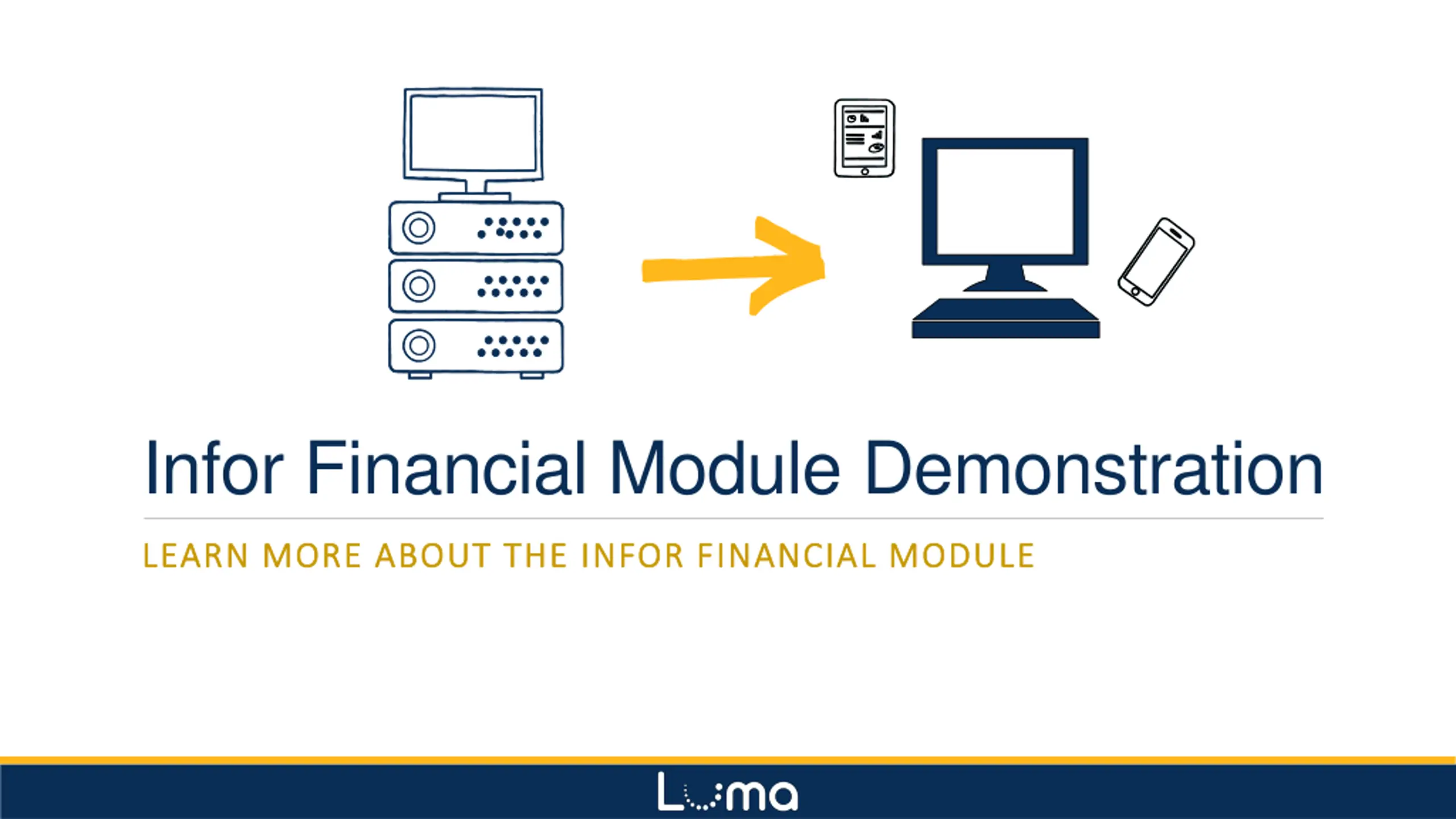 Infor Financial Module Demonstration

LEARN MORE ABOUT THE INFOR FINANCIAL MODULE

Luma